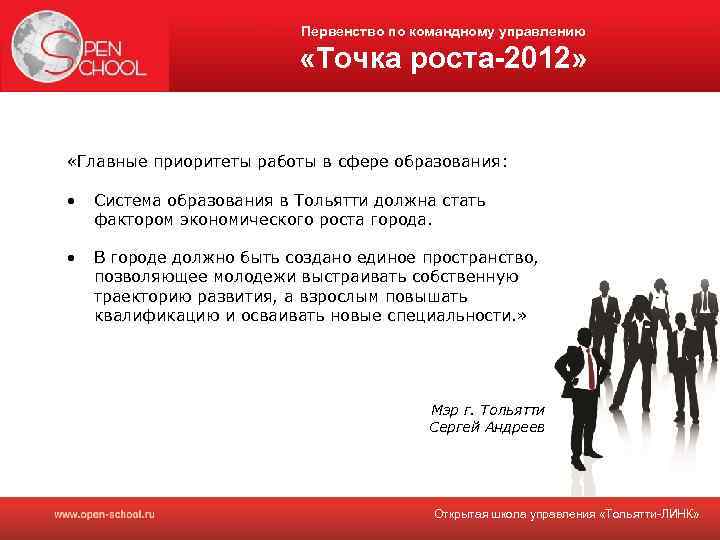 OPEN SCHOOL

Первенство по командному управлению
«Точка роста-2012»

«Главные приоритеты работы в сфере образования:

• Система образования в Тольятти должна стать фактором экономического роста города.

• В городе должно быть создано единое пространство, позволяющее молодежи выстраивать собственную траекторию развития, а взрослым повышать квалификацию и осваивать новые специальности.»

Мэр г. Тольятти
Сергей Андреев

www.open-school.ru

Открытая школа управления «Тольятти-ЛИНК»